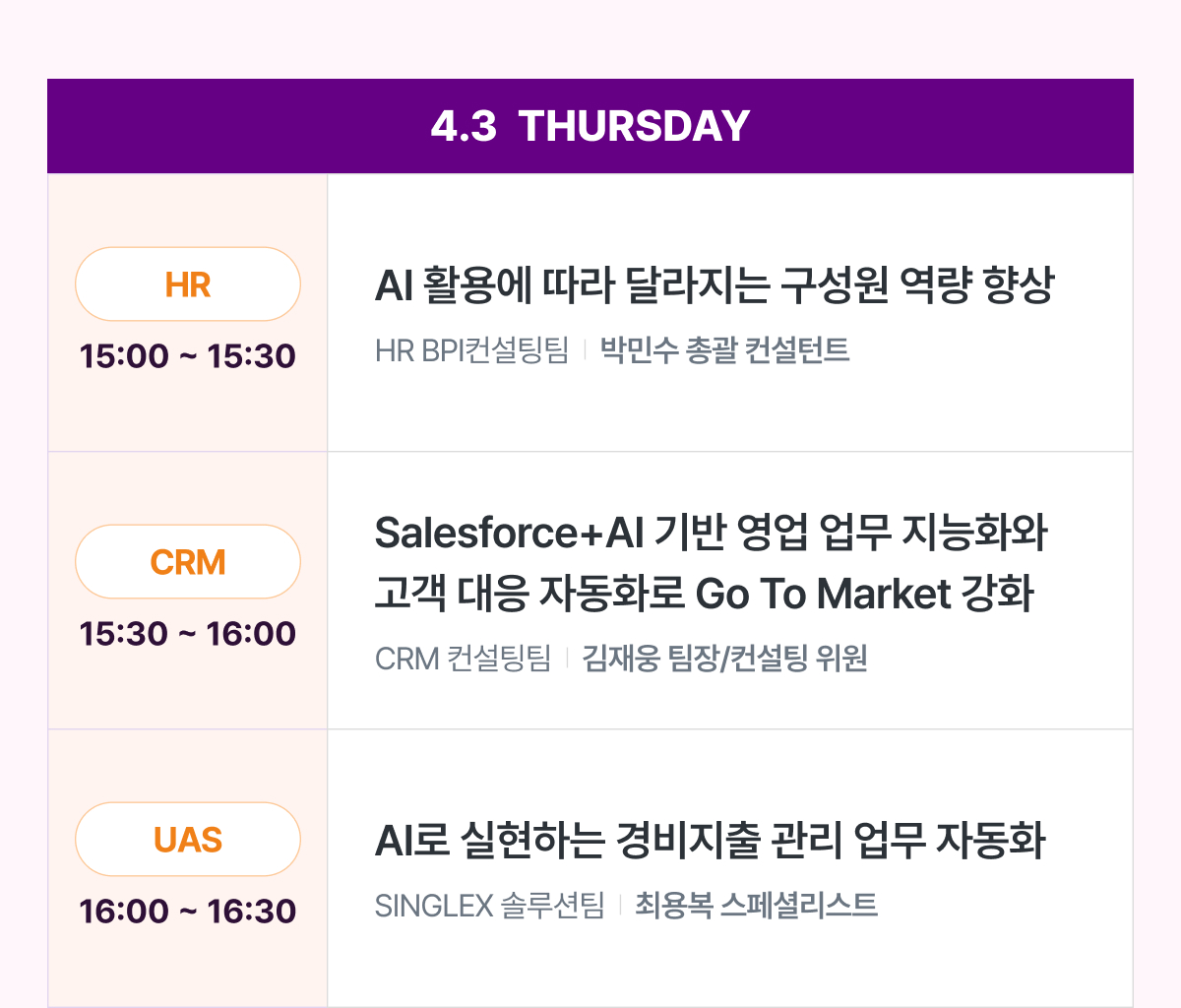 4.3 THURSDAY

HR
15:00 ~ 15:30

AI 활용에 따라 달라지는 구성원 역량 향상
HR BPI컨설팅팀 | 박민수 총괄 컨설턴트

CRM
15:30 ~ 16:00

Salesforce+AI 기반 영업 업무 지능화와 고객 대응 자동화로 Go To Market 강화
CRM 컨설팅팀 | 김재웅 팀장/컨설팅 위원

UAS
16:00 ~ 16:30

AI로 실현하는 경비지출 관리 업무 자동화
SINGLEX 솔루션팀 | 최용복 스페셜리스트